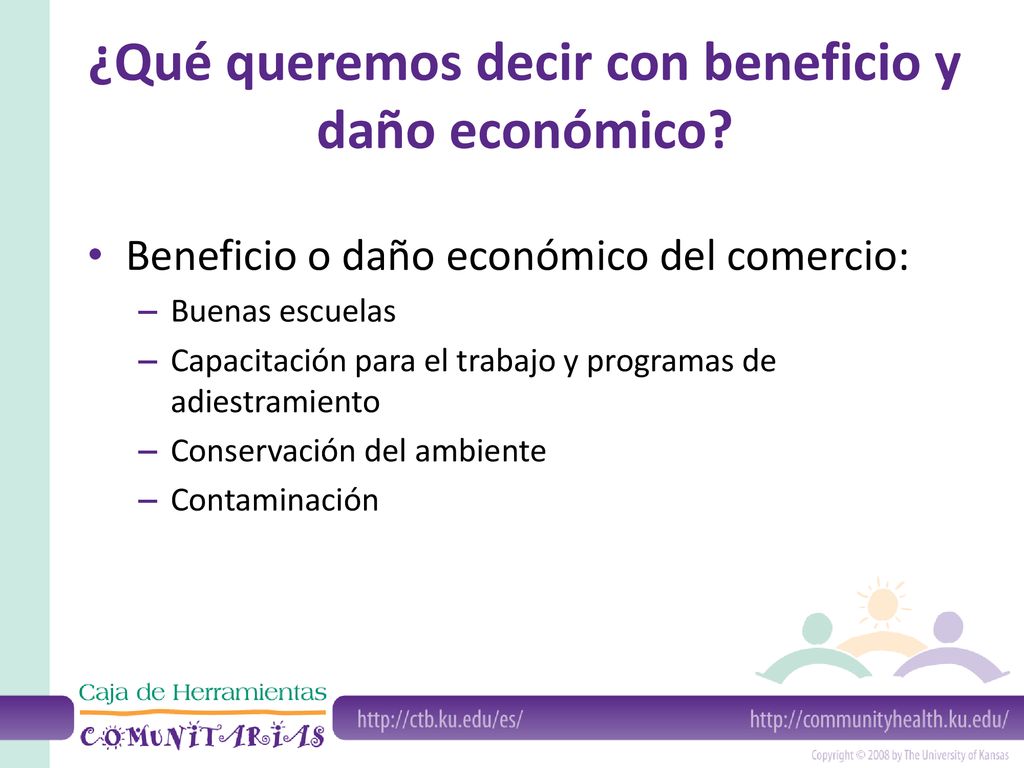 ¿Qué queremos decir con beneficio y daño económico?

• Beneficio o daño económico del comercio:
– Buenas escuelas
– Capacitación para el trabajo y programas de adiestramiento
– Conservación del ambiente
– Contaminación

Caja de Herramientas
COMUNITARIAS

http://ctb.ku.edu/es/

http://communityhealth.ku.edu/

Copyright © 2008 by The University of Kansas